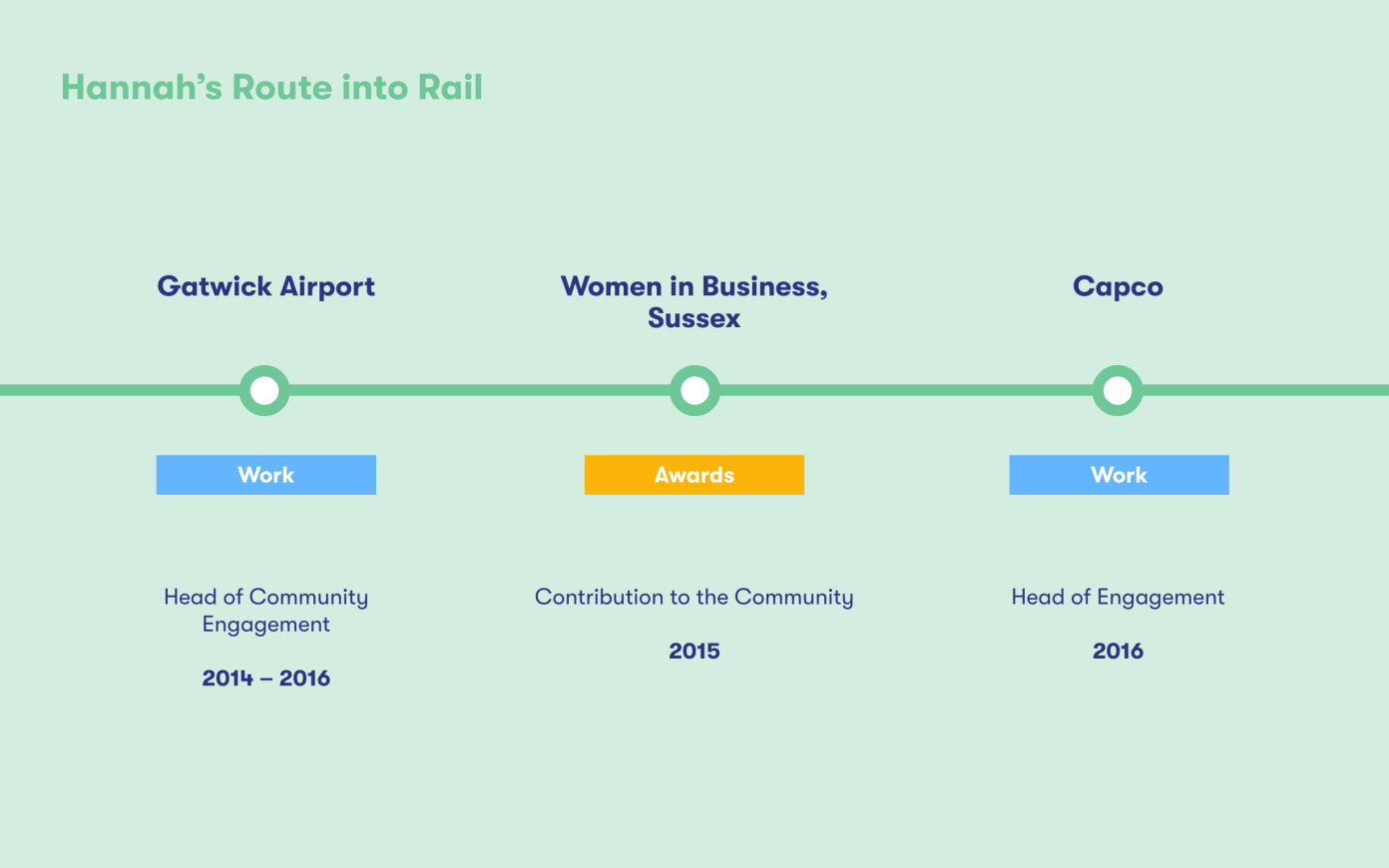 Hannah’s Route into Rail

Gatwick Airport

Work

Head of Community Engagement

2014 – 2016

Women in Business, Sussex

Awards

Contribution to the Community

2015

Capco

Work

Head of Engagement

2016